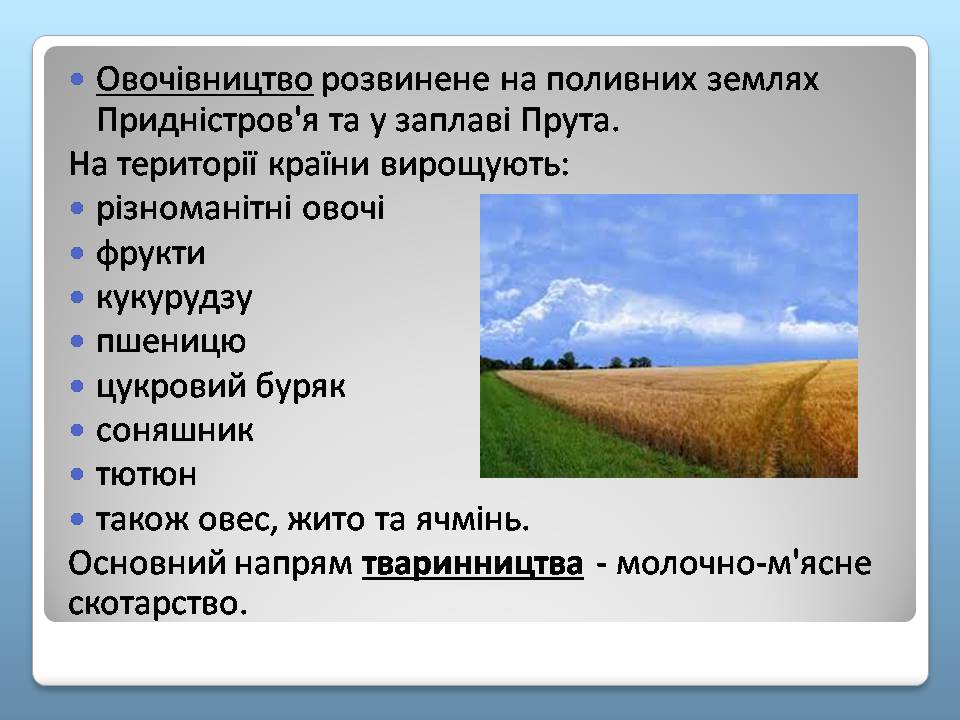 • Овочівництво розвинене на поливних землях Придністров'я та у заплаві Прута.
На території країни вирощують:
• різноманітні овочі
• фрукти
• кукурудзу
• пшеницю
• цукровий буряк
• соняшник
• тютюн
• також овес, жито та ячмінь.
Основний напрям тваринництва - молочно-м'ясне скотарство.